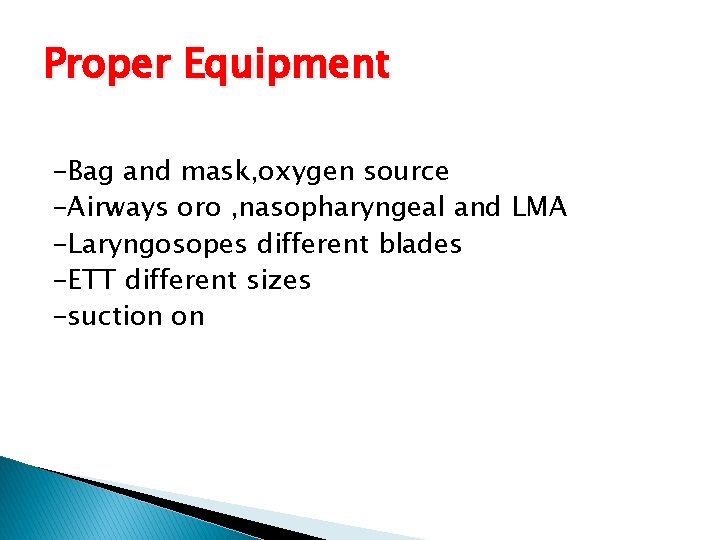 Proper Equipment

-Bag and mask,oxygen source
-Airways oro ,nasopharyngeal and LMA
-Laryngosopes different blades
-ETT different sizes
-suction on